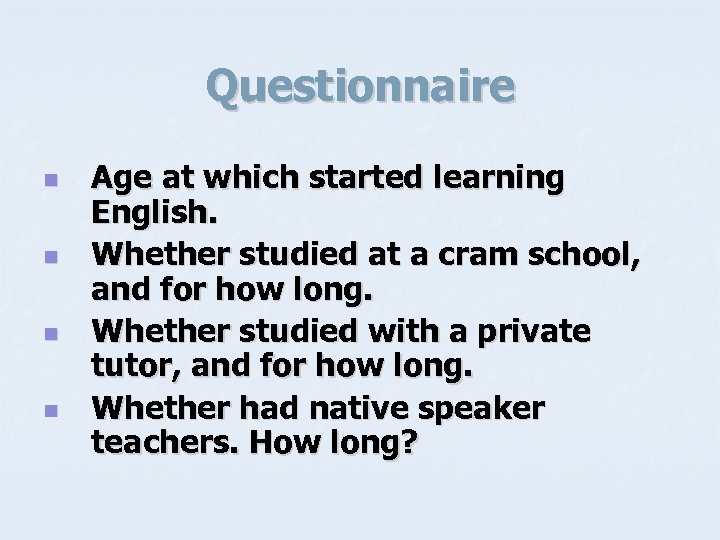 Questionnaire

- Age at which started learning English.
- Whether studied at a cram school, and for how long.
- Whether studied with a private tutor, and for how long.
- Whether had native speaker teachers. How long?